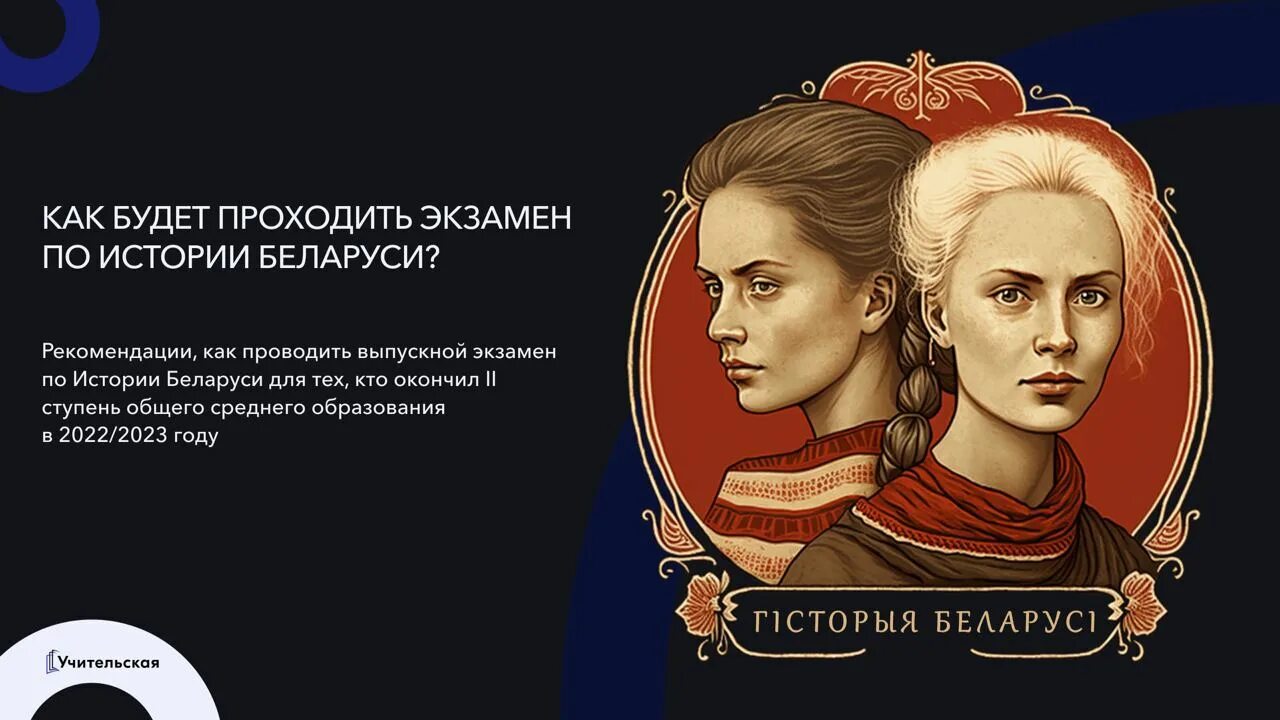 КАК БУДЕТ ПРОХОДИТЬ ЭКЗАМЕН ПО ИСТОРИИ БЕЛАРУСИ?

Рекомендации, как проводить выпускной экзамен по Истории Беларуси для тех, кто окончил II ступень общего среднего образования в 2022/2023 году

ГІСТОРЫЯ БЕЛАРУСІ

Учительская